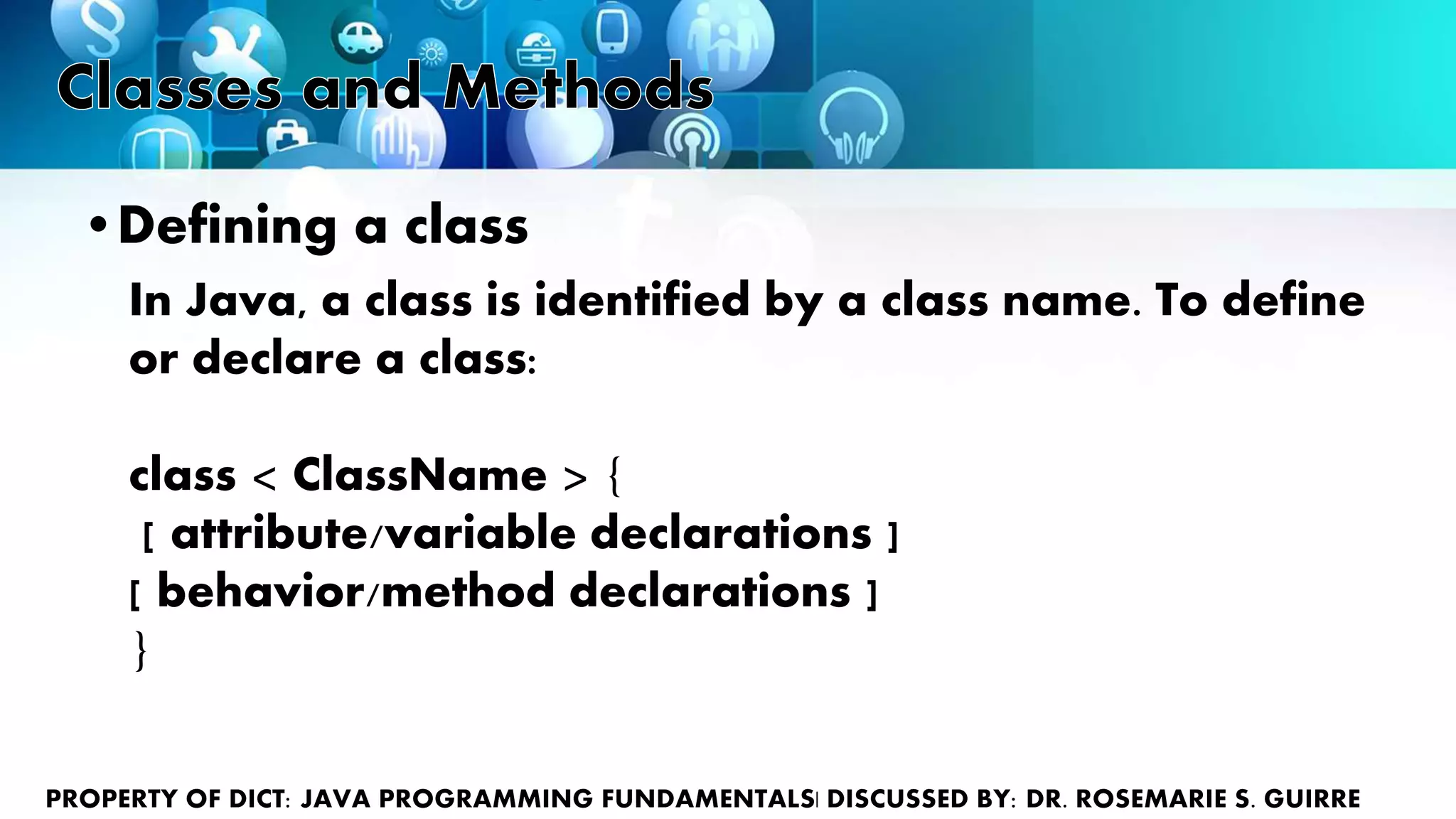 Classes and Methods

• Defining a class

In Java, a class is identified by a class name. To define or declare a class:

class < ClassName > {
[ attribute/variable declarations ]
[ behavior/method declarations ]
}

PROPERTY OF DICT: JAVA PROGRAMMING FUNDAMENTALS| DISCUSSED BY: DR. ROSEMARIE S. GUIRRE